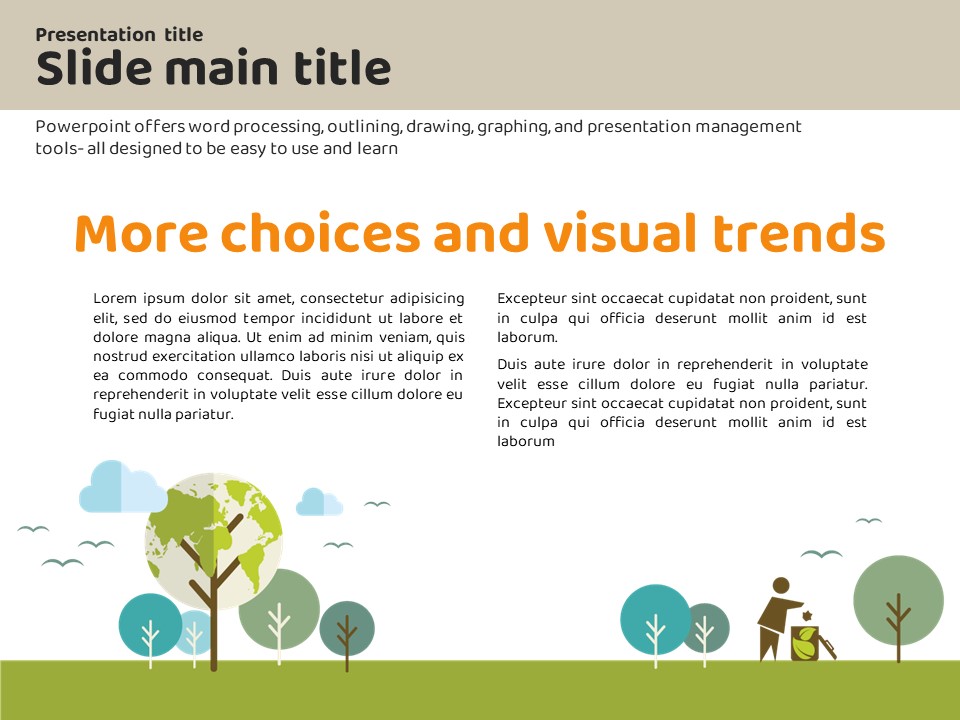 Presentation title
Slide main title

Powerpoint offers word processing, outlining, drawing, graphing, and presentation management tools- all designed to be easy to use and learn

More choices and visual trends

Lorem ipsum dolor sit amet, consectetur adipisicing elit, sed do eiusmod tempor incididunt ut labore et dolore magna aliqua. Ut enim ad minim veniam, quis nostrud exercitation ullamco laboris nisi ut aliquip ex ea commodo consequat. Duis aute irure dolor in reprehenderit in voluptate velit esse cillum dolore eu fugiat nulla pariatur.

Excepteur sint occaecat cupidatat non proident, sunt in culpa qui officia deserunt mollit anim id est laborum.

Duis aute irure dolor in reprehenderit in voluptate velit esse cillum dolore eu fugiat nulla pariatur. Excepteur sint occaecat cupidatat non proident, sunt in culpa qui officia deserunt mollit anim id est laborum